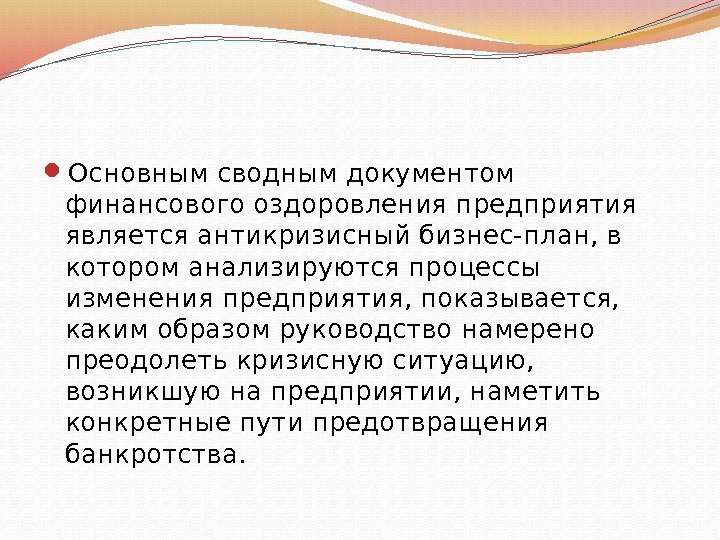 Основным сводным документом финансового оздоровления предприятия является антикризисный бизнес-план, в котором анализируются процессы изменения предприятия, показывается, каким образом руководство намерено преодолеть кризисную ситуацию, возникшую на предприятии, наметить конкретные пути предотвращения банкротства.